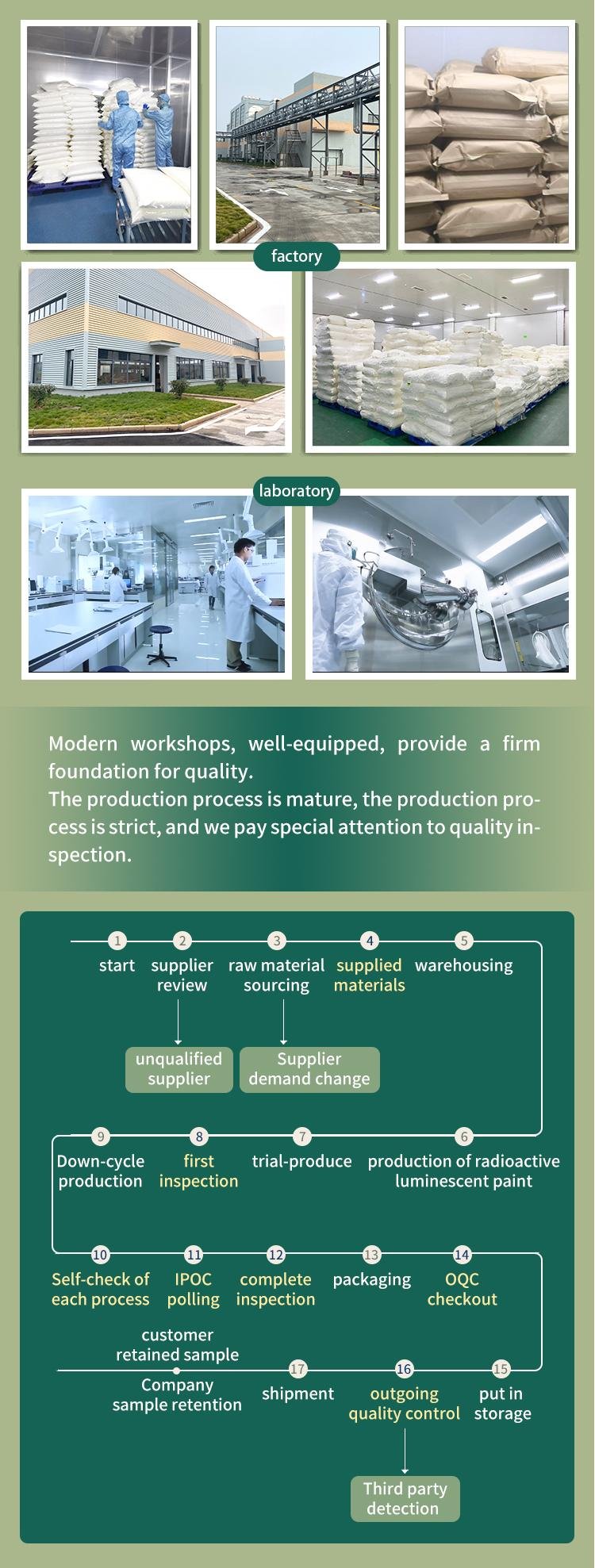 factory

laboratory

Modern workshops, well-equipped, provide a firm foundation for quality.
The production process is mature, the production process is strict, and we pay special attention to quality inspection.

1 start
2 supplier review
3 raw material sourcing
4 supplied materials
5 warehousing

unqualified supplier
Supplier demand change

9 Down-cycle production
8 first inspection
7 trial-produce
6 production of radioactive luminescent paint

10 Self-check of each process
11 IPOC polling
12 complete inspection
13 packaging
14 OQC checkout

customer retained sample
Company sample retention
17 shipment
16 outgoing quality control
15 put in storage

Third party detection